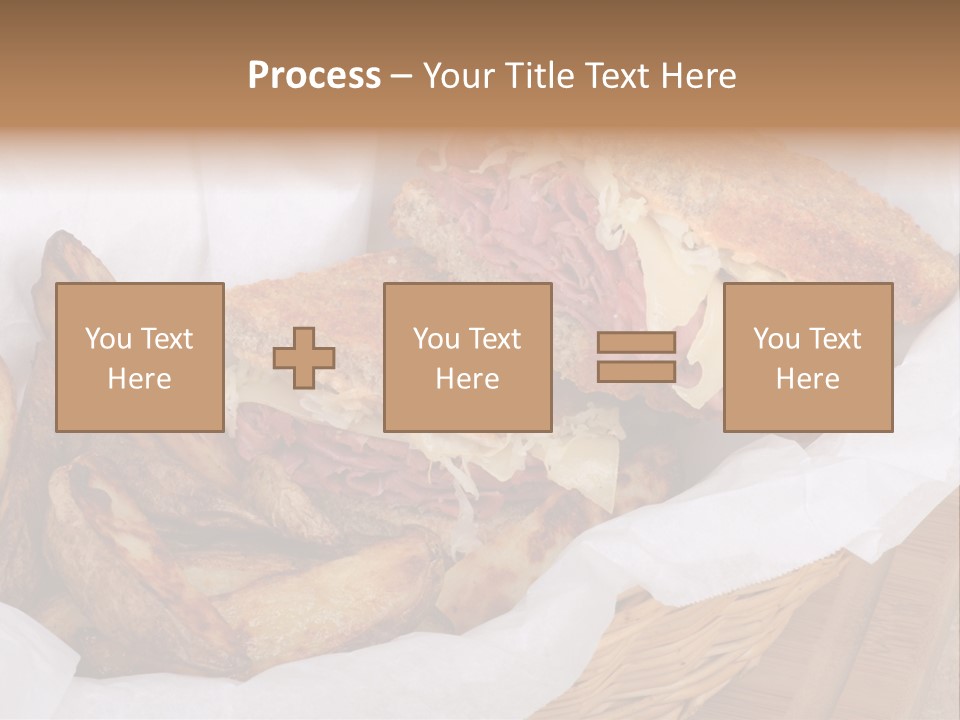 Process – Your Title Text Here

You Text Here

You Text Here

You Text Here